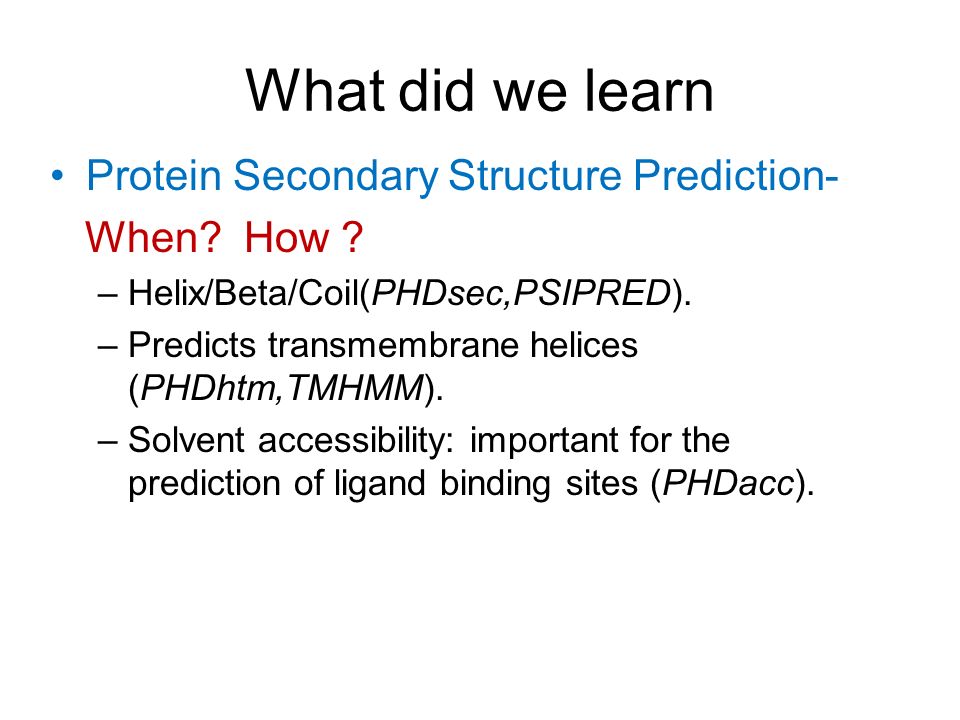 What did we learn

• Protein Secondary Structure Prediction- When? How ?

– Helix/Beta/Coil(PHDsec,PSIPRED).

– Predicts transmembrane helices (PHDhtm,TMHMM).

– Solvent accessibility: important for the prediction of ligand binding sites (PHDacc).